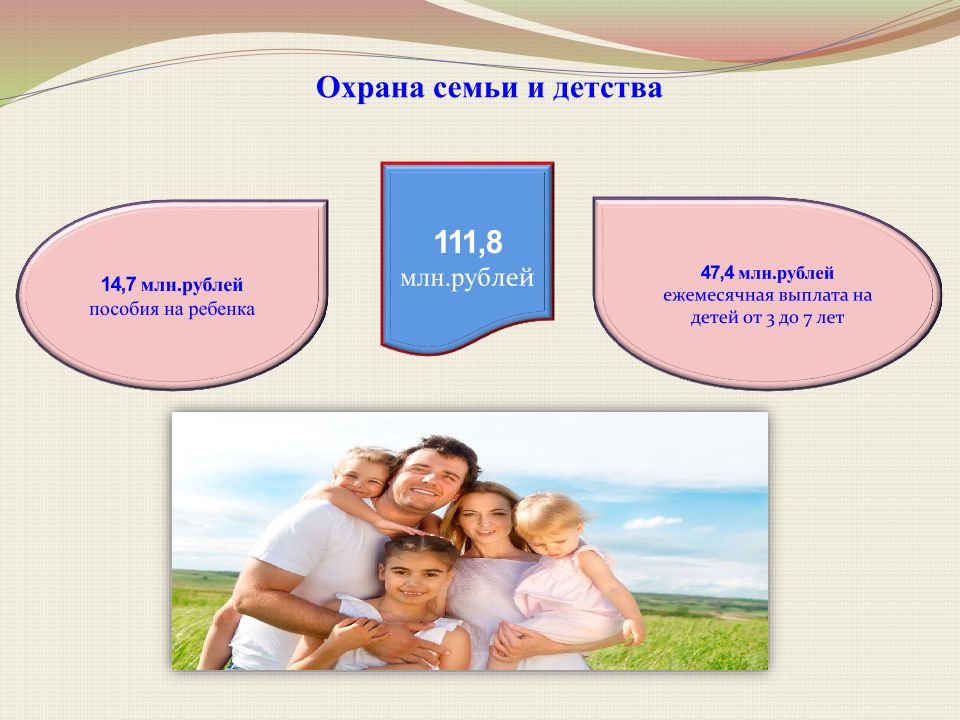 Охрана семьи и детства

14,7 млн.рублей
пособия на ребенка

111,8
млн.рублей

47,4 млн.рублей
ежемесячная выплата на детей от 3 до 7 лет